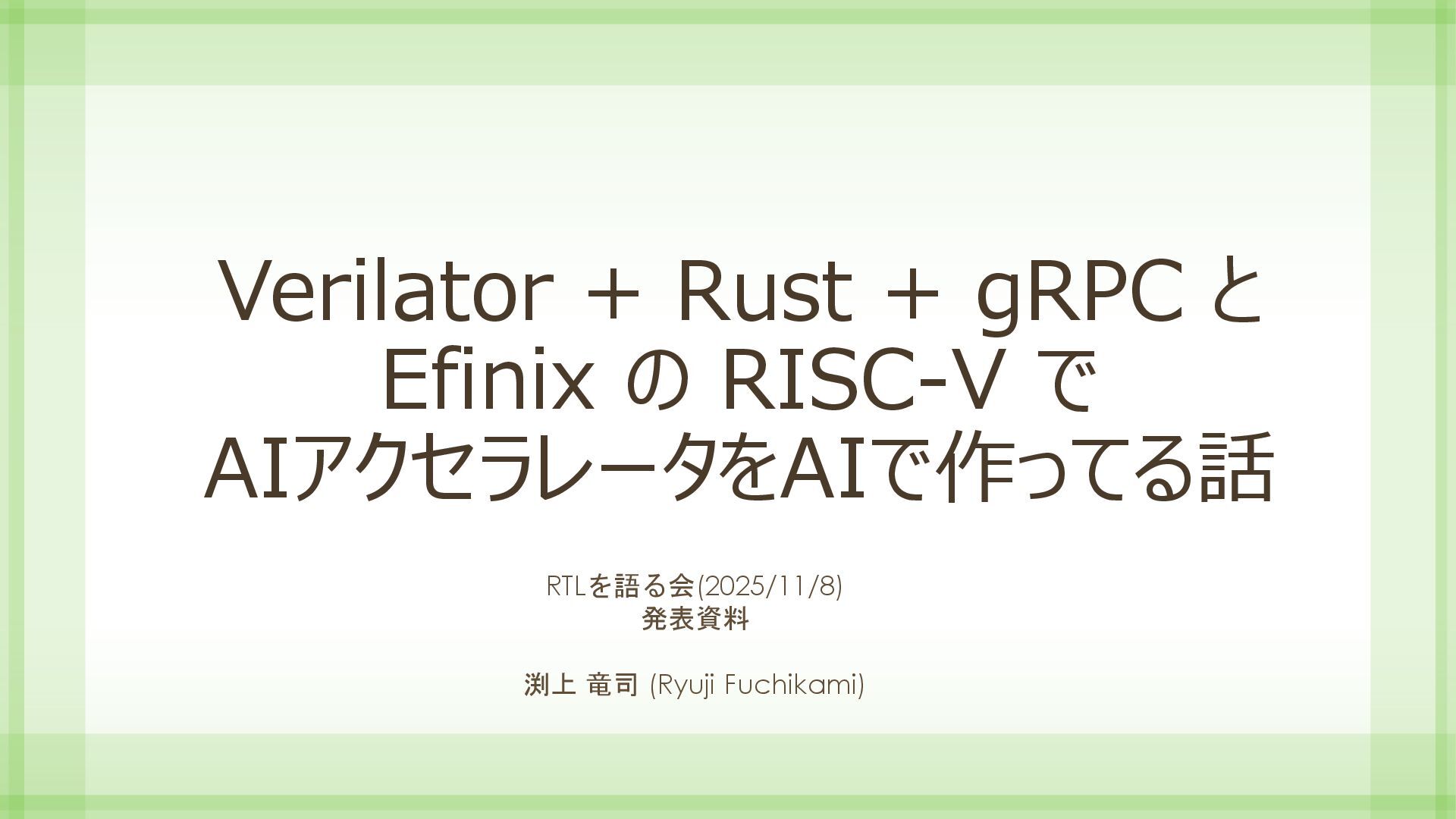 Verilator + Rust + gRPC と
Efinix の RISC-V で
AIアクセラレータをAIで作ってる話

RTLを語る会(2025/11/8)
発表資料

渕上 竜司 (Ryuji Fuchikami)